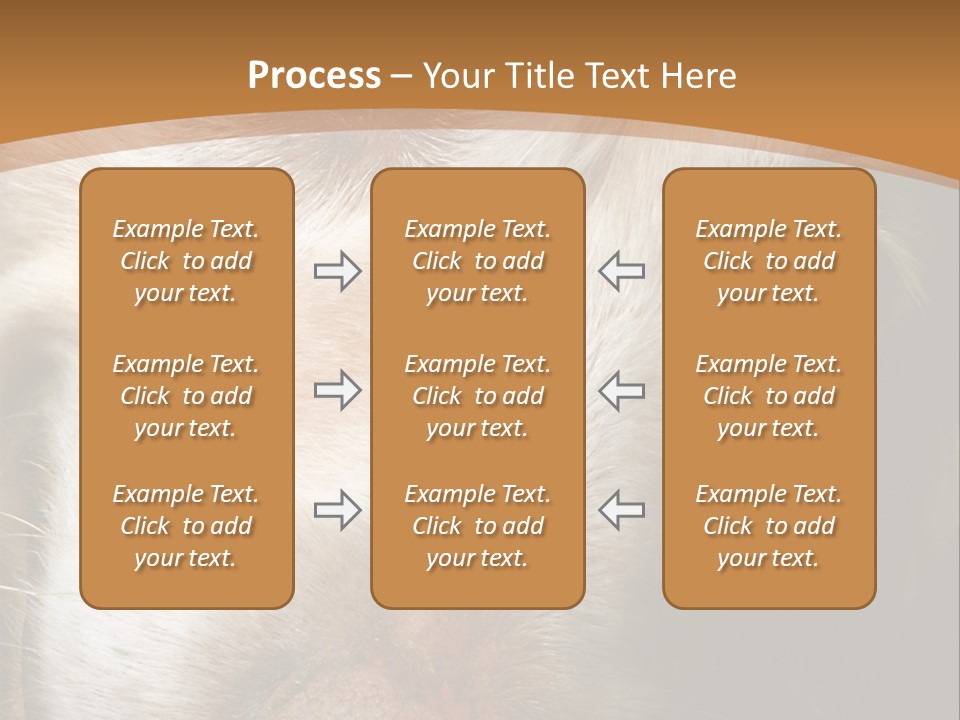 Process – Your Title Text Here

Example Text. Click to add your text.

Example Text. Click to add your text.

Example Text. Click to add your text.

Example Text. Click to add your text.

Example Text. Click to add your text.

Example Text. Click to add your text.

Example Text. Click to add your text.

Example Text. Click to add your text.

Example Text. Click to add your text.